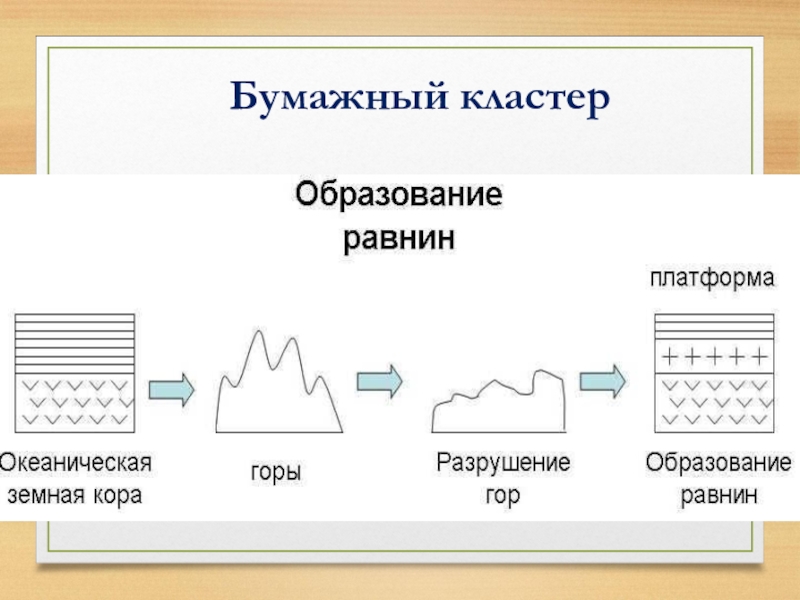 Бумажный кластер

Образование равнин

платформа

Океаническая земная кора

горы

Разрушение гор

Образование равнин